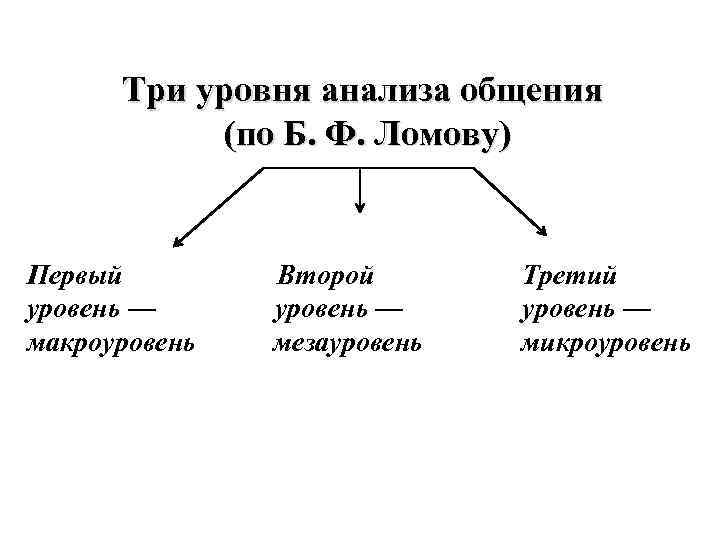 Три уровня анализа общения
(по Б. Ф. Ломову)

Первый уровень — макроуровень

Второй уровень — мезауровень

Третий уровень — микроуровень